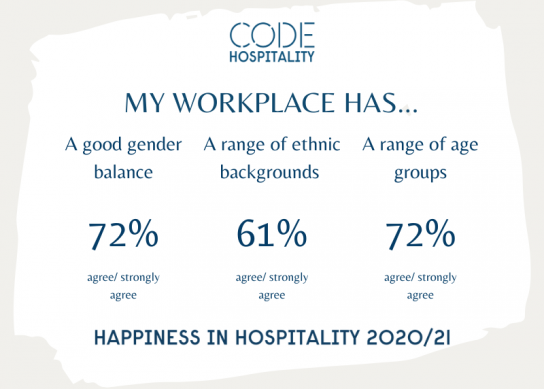 CODE
HOSPITALITY

MY WORKPLACE HAS...

A good gender balance

72%

agree/ strongly agree

A range of ethnic backgrounds

61%

agree/ strongly agree

A range of age groups

72%

agree/ strongly agree

HAPPINESS IN HOSPITALITY 2020/21